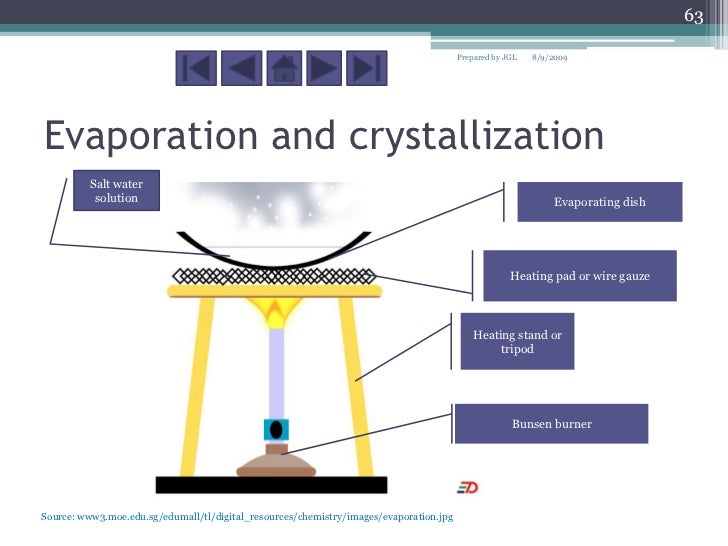 63

Prepared by JGL 8/9/2009

Evaporation and crystallization

Salt water solution

Evaporating dish

Heating pad or wire gauze

Heating stand or tripod

Bunsen burner

ED

Source: www3.moe.edu.sg/edumall/tl/digital_resources/chemistry/images/evaporation.jpg